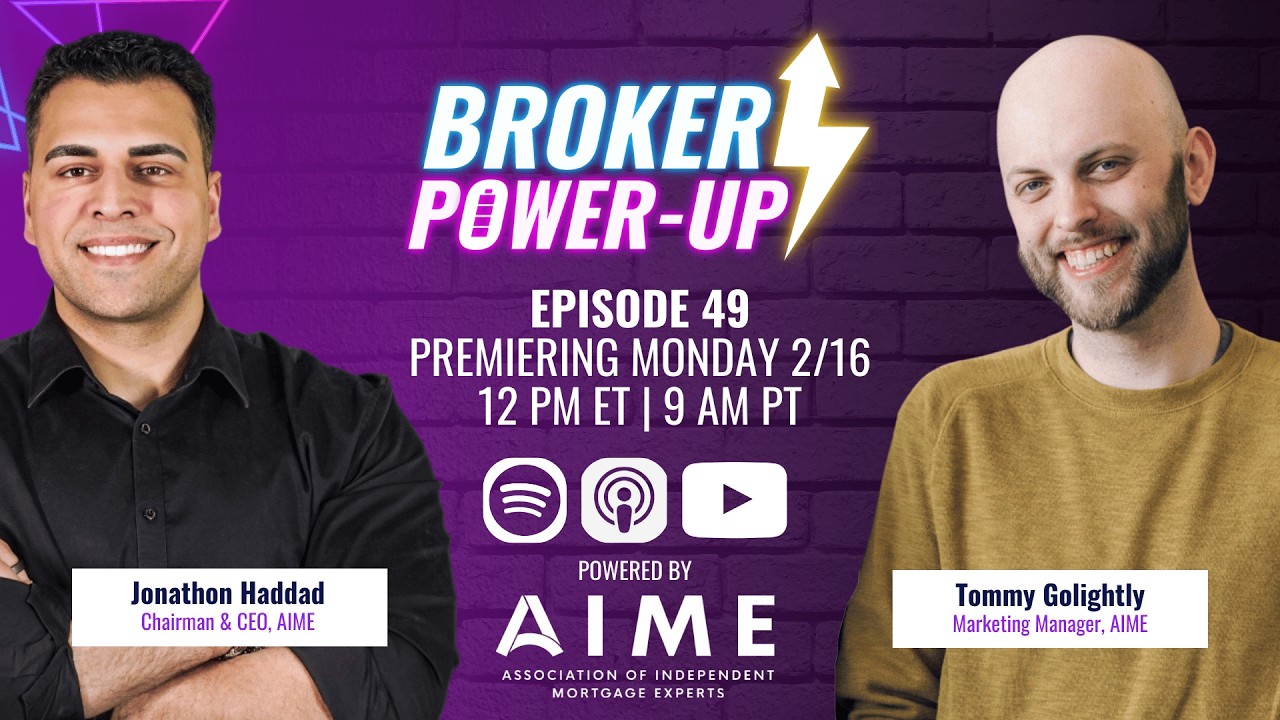 BROKER POWER-UP

EPISODE 49
PREMIERING MONDAY 2/16
12 PM ET | 9 AM PT

POWERED BY
AIME
ASSOCIATION OF INDEPENDENT MORTGAGE EXPERTS

Jonathon Haddad
Chairman & CEO, AIME

Tommy Golightly
Marketing Manager, AIME